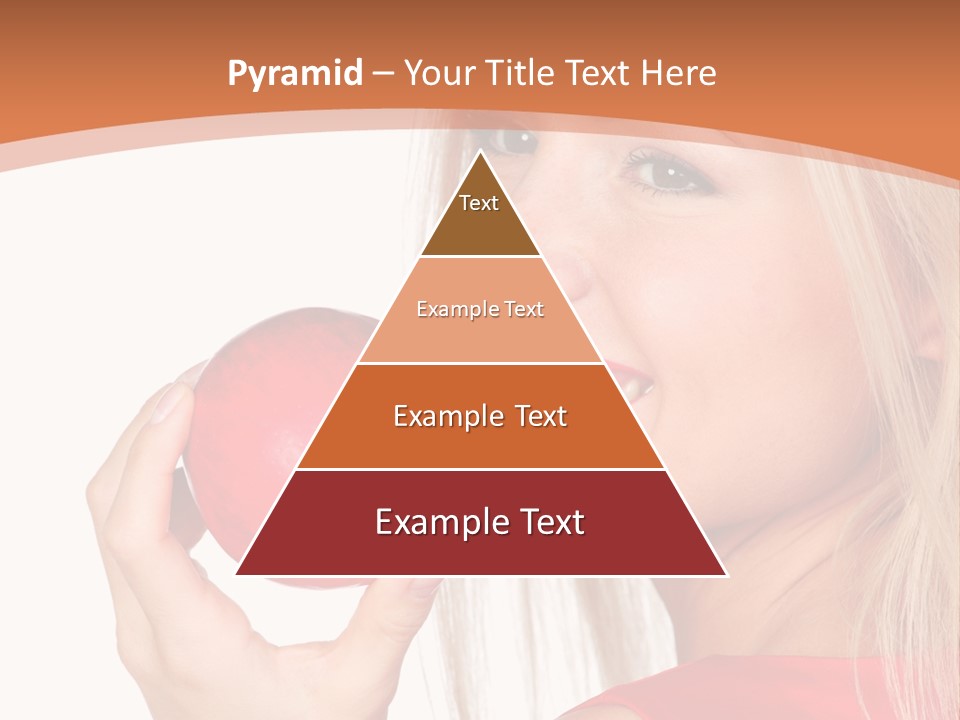 Pyramid – Your Title Text Here

Text

Example Text

Example Text

Example Text